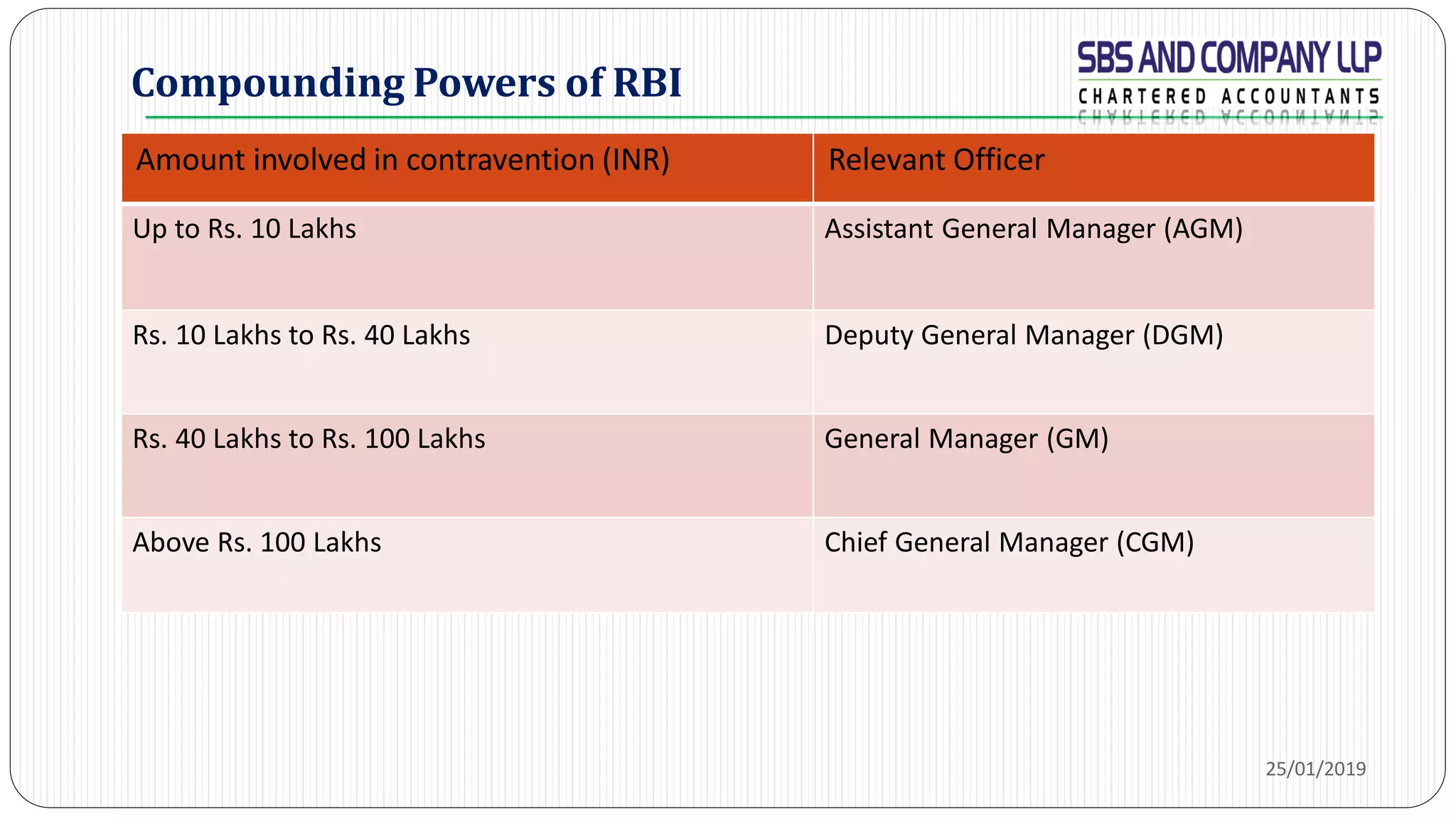 Compounding Powers of RBI

SBS AND COMPANY LLP
CHARTERED ACCOUNTANTS

| Amount involved in contravention (INR) | Relevant Officer |
|---|---|
| Up to Rs. 10 Lakhs | Assistant General Manager (AGM) |
| Rs. 10 Lakhs to Rs. 40 Lakhs | Deputy General Manager (DGM) |
| Rs. 40 Lakhs to Rs. 100 Lakhs | General Manager (GM) |
| Above Rs. 100 Lakhs | Chief General Manager (CGM) |

25/01/2019